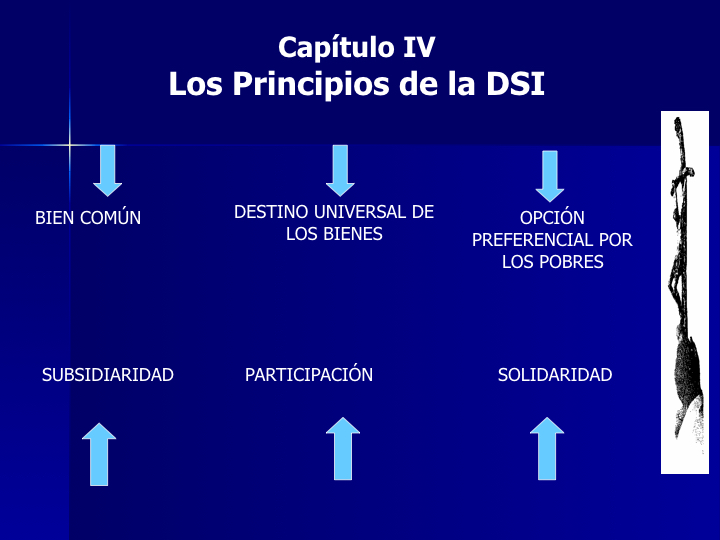 Capítulo IV
Los Principios de la DSI

BIEN COMÚN

DESTINO UNIVERSAL DE LOS BIENES

OPCIÓN PREFERENCIAL POR LOS POBRES

SUBSIDIARIDAD

PARTICIPACIÓN

SOLIDARIDAD